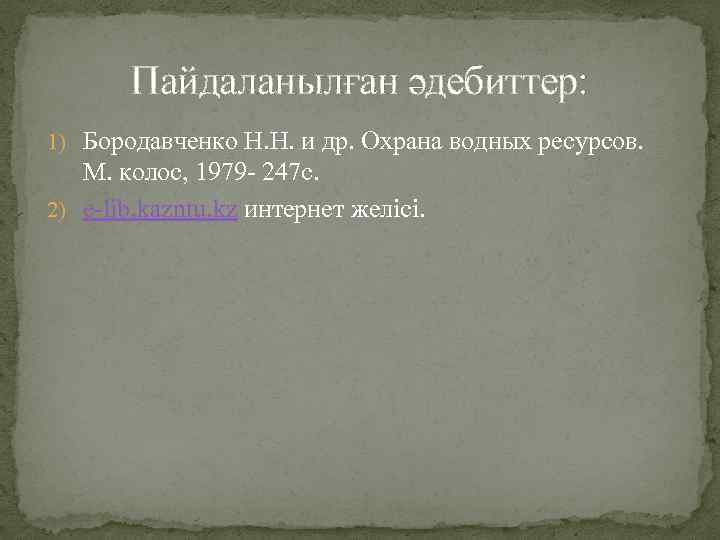 Пайдаланылған әдебиттер:

1) Бородавченко Н.Н. и др. Охрана водных ресурсов. М. колос, 1979- 247с.

2) e-lib.kazntu.kz интернет желісі.